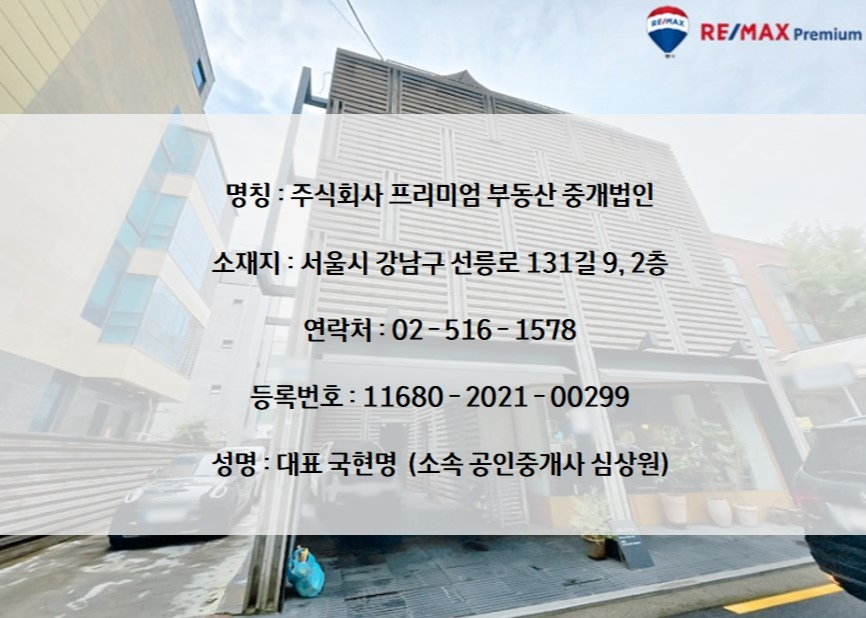 RE/MAX RE/MAX Premium

명칭 : 주식회사 프리미엄 부동산 중개법인

소재지 : 서울시 강남구 선릉로 131길 9, 2층

연락처 : 02 - 516 - 1578

등록번호 : 11680 - 2021 - 00299

성명 : 대표 국현명 (소속 공인중개사 심상원)